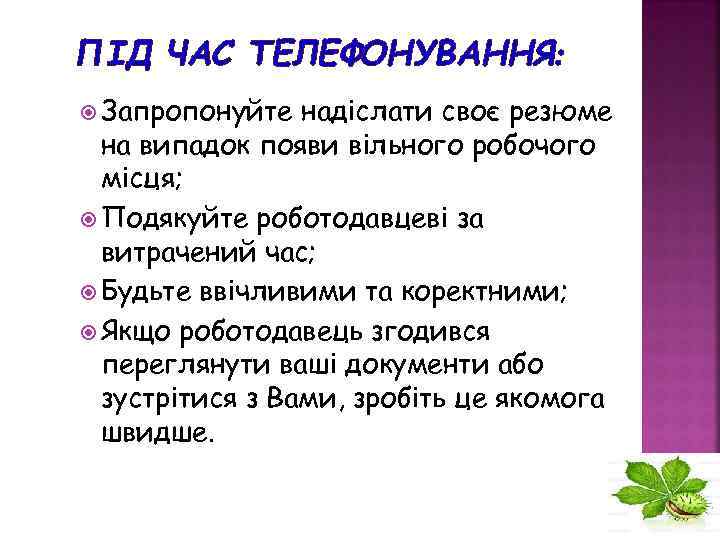 ПІД ЧАС ТЕЛЕФОНУВАННЯ:

Запропонуйте надіслати своє резюме на випадок появи вільного робочого місця;

Подякуйте роботодавцеві за витрачений час;

Будьте ввічливими та коректними;

Якщо роботодавець згодився переглянути ваші документи або зустрітися з Вами, зробіть це якомога швидше.